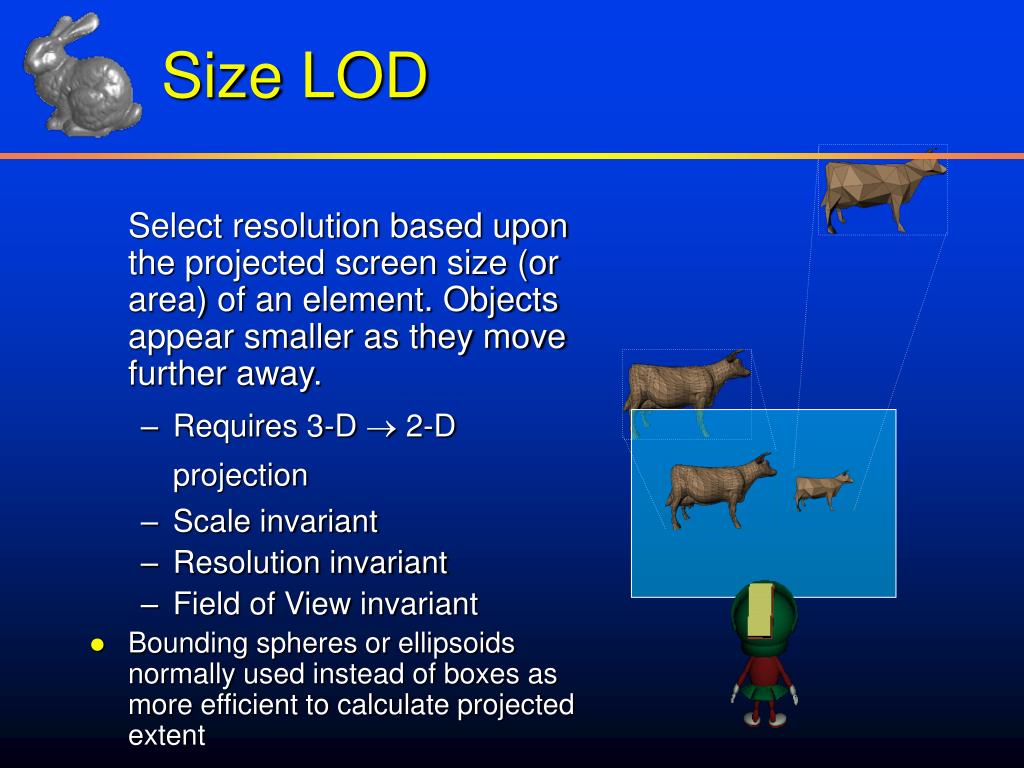 Size LOD

Select resolution based upon the projected screen size (or area) of an element. Objects appear smaller as they move further away.

– Requires 3-D $\rightarrow$ 2-D projection
– Scale invariant
– Resolution invariant
– Field of View invariant

● Bounding spheres or ellipsoids normally used instead of boxes as more efficient to calculate projected extent